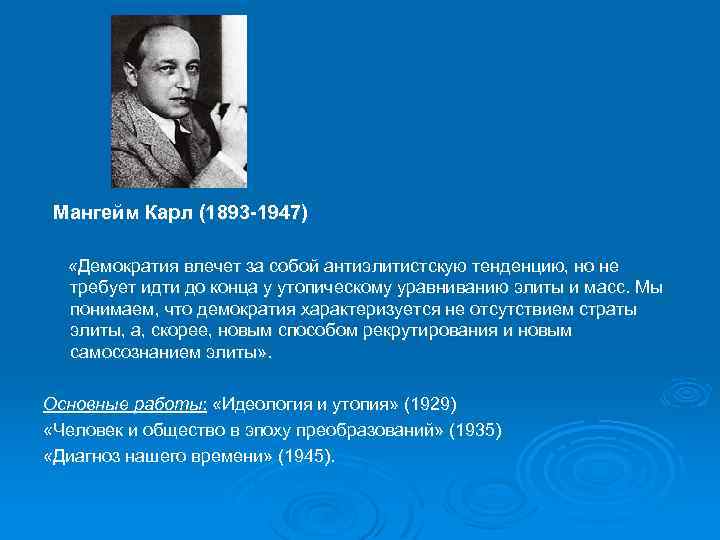 Мангейм Карл (1893-1947)

«Демократия влечет за собой антиэлитистскую тенденцию, но не требует идти до конца у утопическому уравниванию элиты и масс. Мы понимаем, что демократия характеризуется не отсутствием страты элиты, а, скорее, новым способом рекрутирования и новым самосознанием элиты».

Основные работы: «Идеология и утопия» (1929)
«Человек и общество в эпоху преобразований» (1935)
«Диагноз нашего времени» (1945).